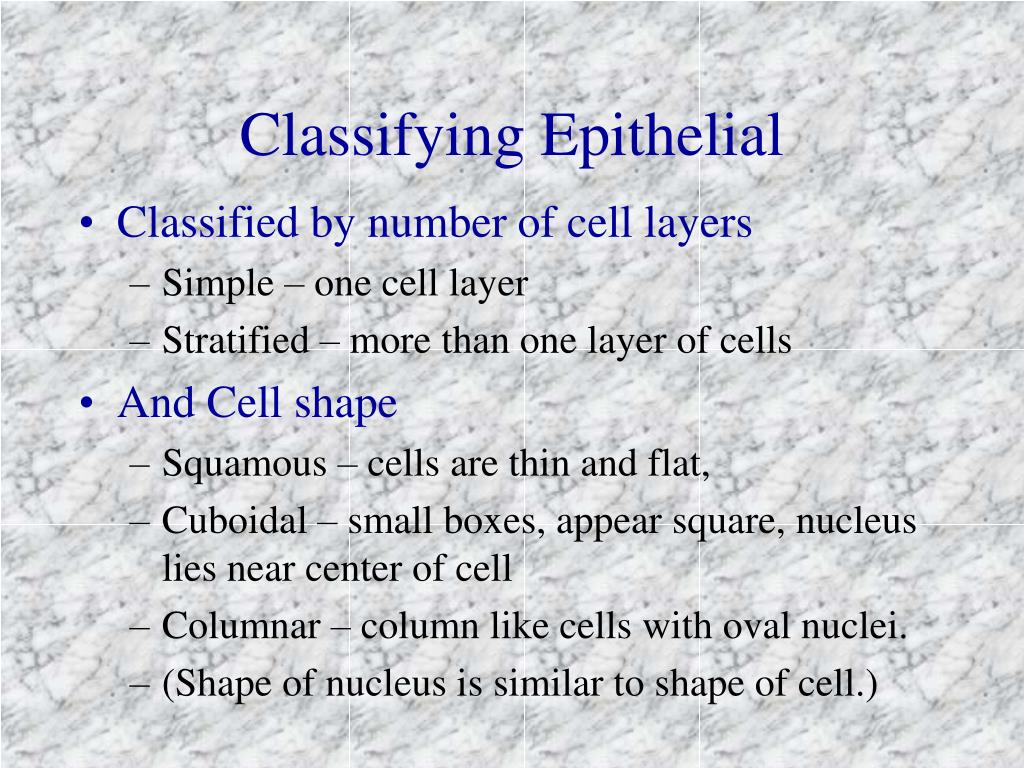 Classifying Epithelial

• Classified by number of cell layers
– Simple – one cell layer
– Stratified – more than one layer of cells

• And Cell shape
– Squamous – cells are thin and flat,
– Cuboidal – small boxes, appear square, nucleus lies near center of cell
– Columnar – column like cells with oval nuclei.
– (Shape of nucleus is similar to shape of cell.)